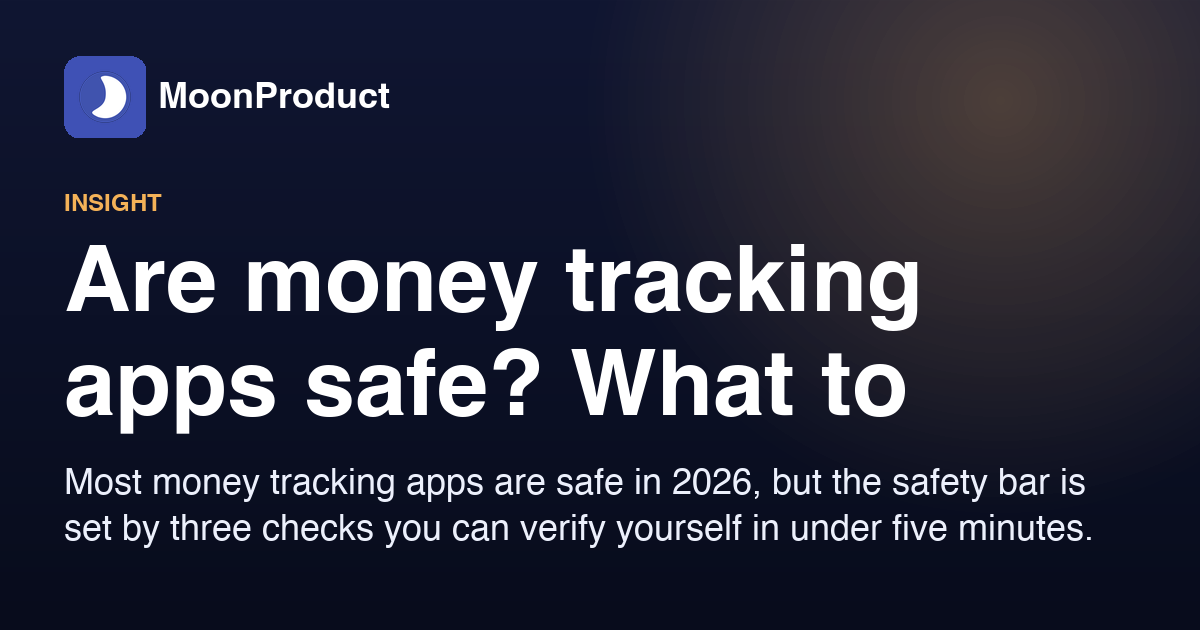 MoonProduct

INSIGHT

Are money tracking apps safe? What to

Most money tracking apps are safe in 2026, but the safety bar is set by three checks you can verify yourself in under five minutes.